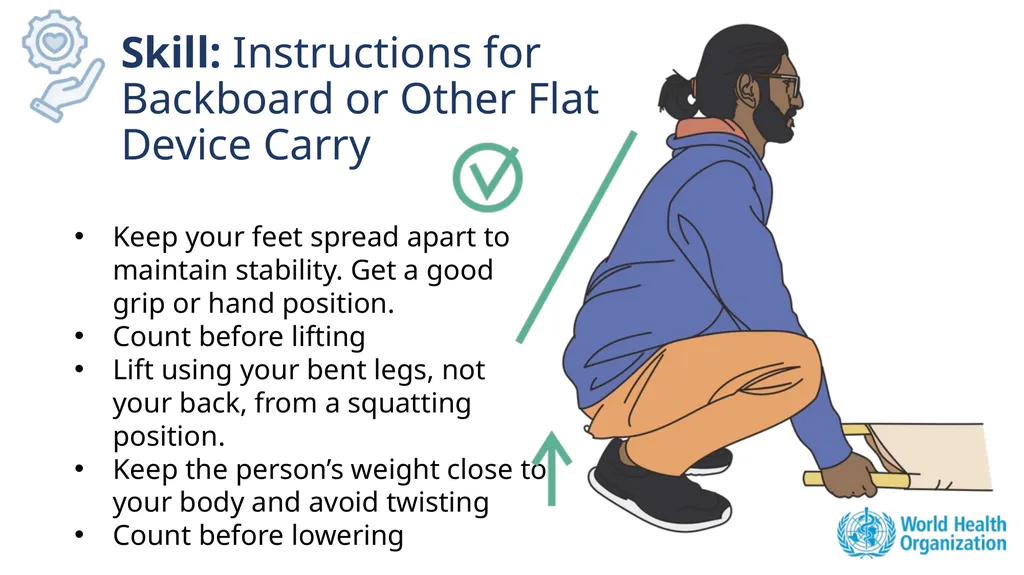 Skill: Instructions for Backboard or Other Flat Device Carry

• Keep your feet spread apart to maintain stability. Get a good grip or hand position.
• Count before lifting
• Lift using your bent legs, not your back, from a squatting position.
• Keep the person's weight close to your body and avoid twisting
• Count before lowering

World Health Organization